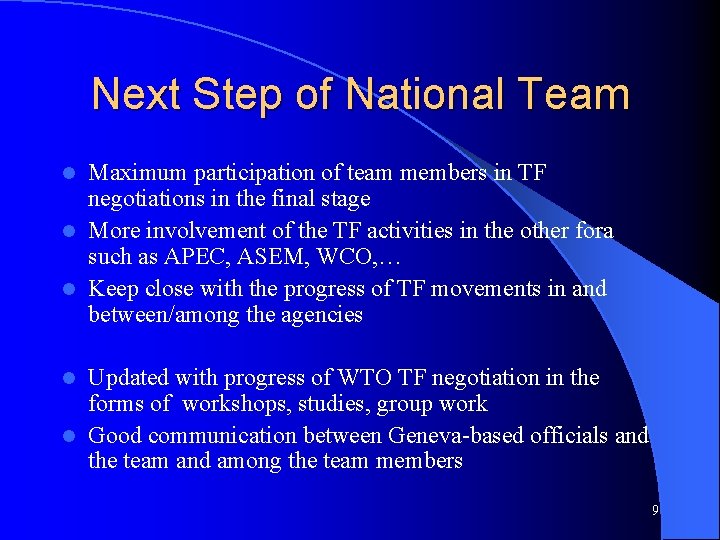 Next Step of National Team

- Maximum participation of team members in TF negotiations in the final stage
- More involvement of the TF activities in the other fora such as APEC, ASEM, WCO,…
- Keep close with the progress of TF movements in and between/among the agencies

- Updated with progress of WTO TF negotiation in the forms of workshops, studies, group work
- Good communication between Geneva-based officials and the team and among the team members

9